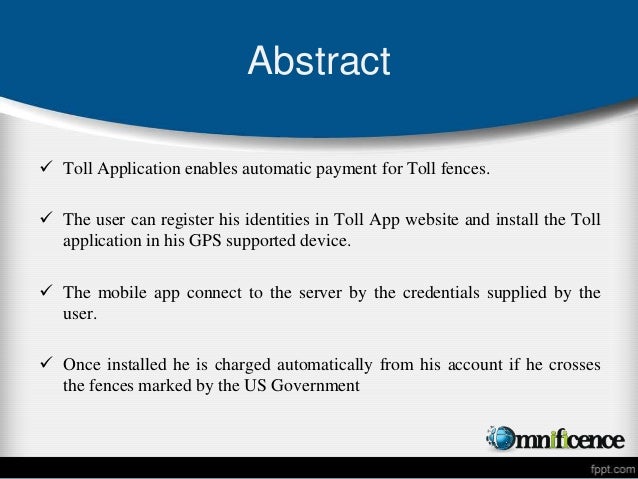 Abstract

✓ Toll Application enables automatic payment for Toll fences.

✓ The user can register his identities in Toll App website and install the Toll application in his GPS supported device.

✓ The mobile app connect to the server by the credentials supplied by the user.

✓ Once installed he is charged automatically from his account if he crosses the fences marked by the US Government

Omnificence

fppt.com